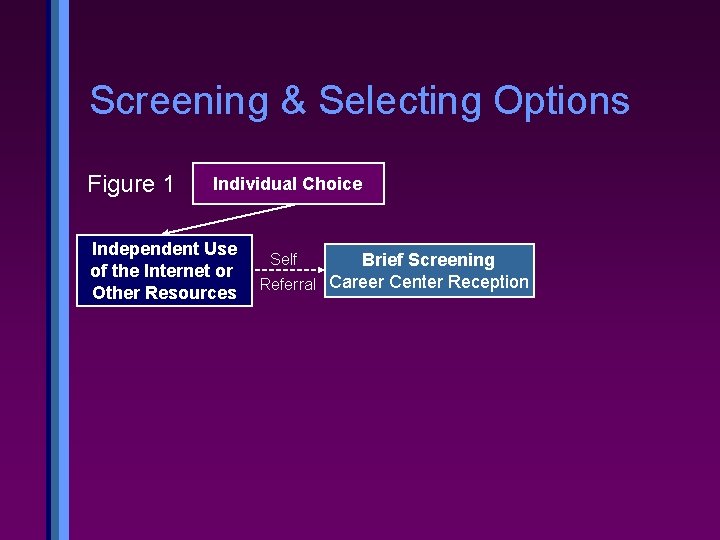 Screening & Selecting Options

Figure 1

Individual Choice

Independent Use of the Internet or Other Resources

Self Referral

Brief Screening
Career Center Reception